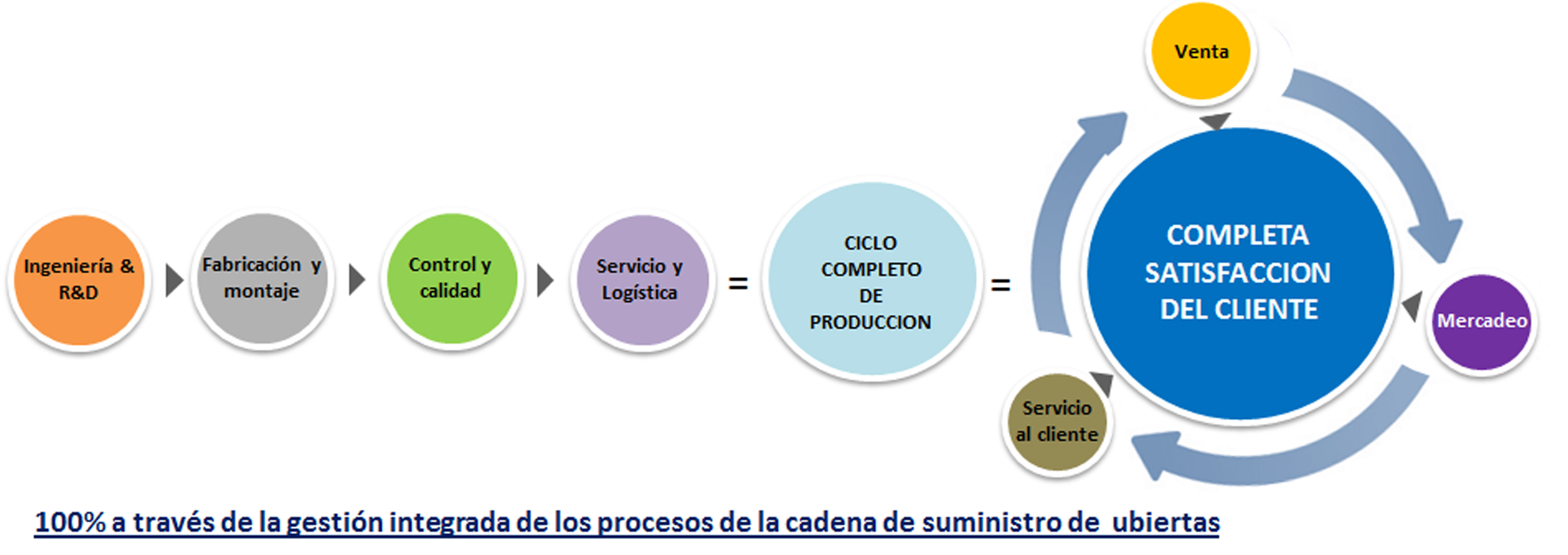 Ingeniería & R&D

Fabricación y montaje

Control y calidad

Servicio y Logística

=

CICLO COMPLETO DE PRODUCCION

=

Venta

COMPLETA SATISFACCION DEL CLIENTE

Mercadeo

Servicio al cliente

100% a través de la gestión integrada de los procesos de la cadena de suministro de ubiertas